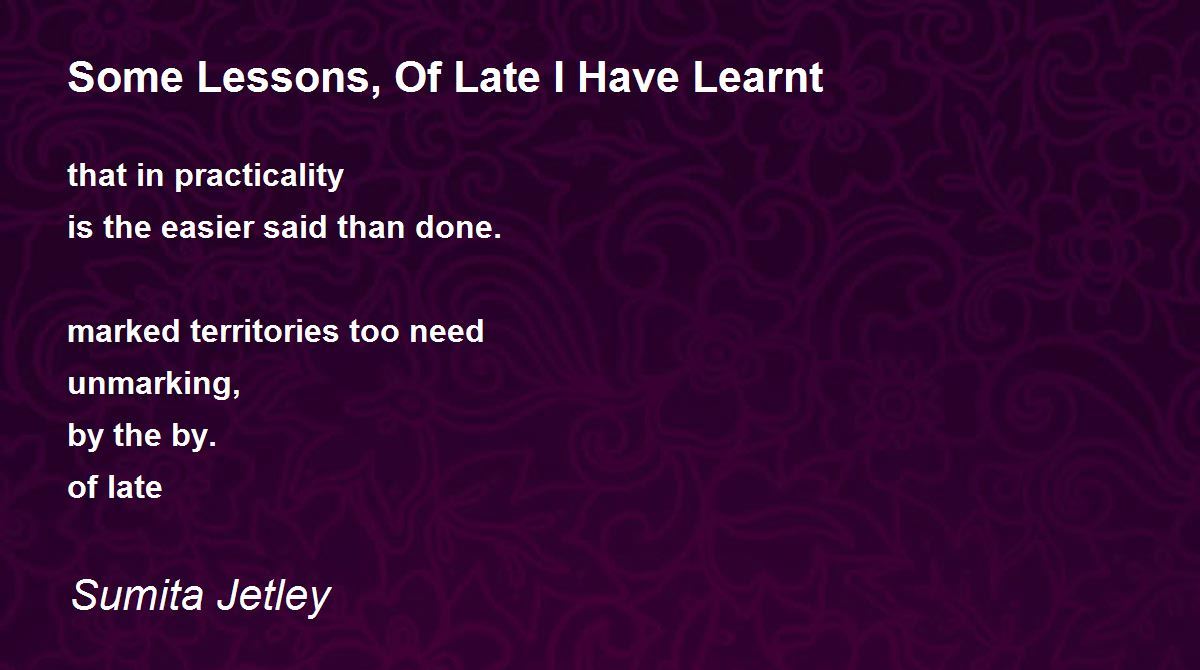 Some Lessons, Of Late I Have Learnt

that in practicality
is the easier said than done.

marked territories too need
unmarking,
by the by.
of late

Sumita Jetley